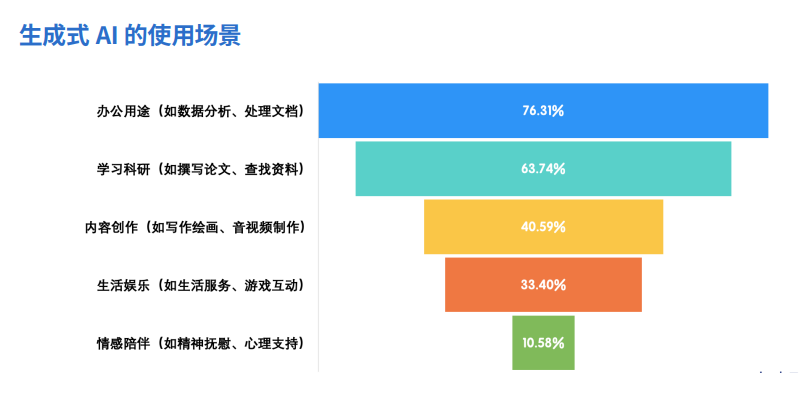 生成式 AI 的使用场景

办公用途（如数据分析、处理文档） 76.31%

学习科研（如撰写论文、查找资料） 63.74%

内容创作（如写作绘画、音视频制作） 40.59%

生活娱乐（如生活服务、游戏互动） 33.40%

情感陪伴（如精神抚慰、心理支持） 10.58%